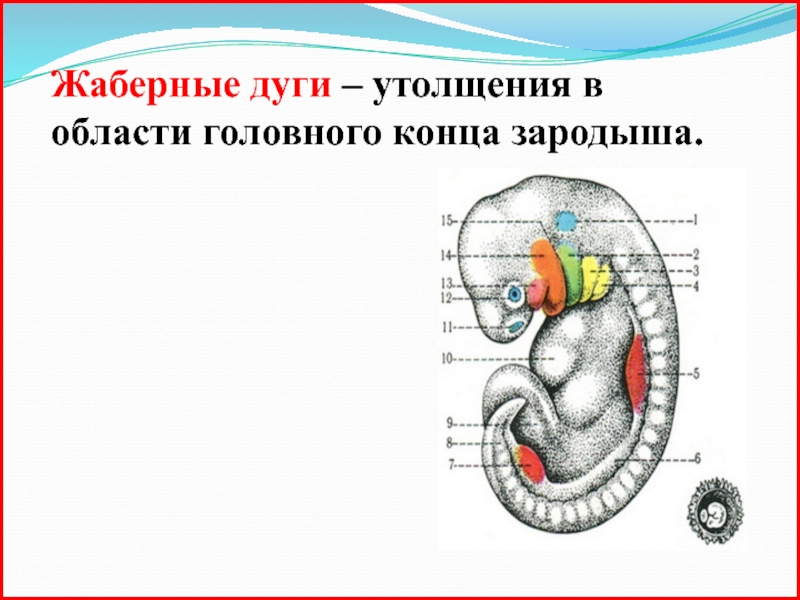 Жаберные дуги – утолщения в области головного конца зародыша.

15
14
13
12
11
10
9
8
7
1
2
3
4
5
6